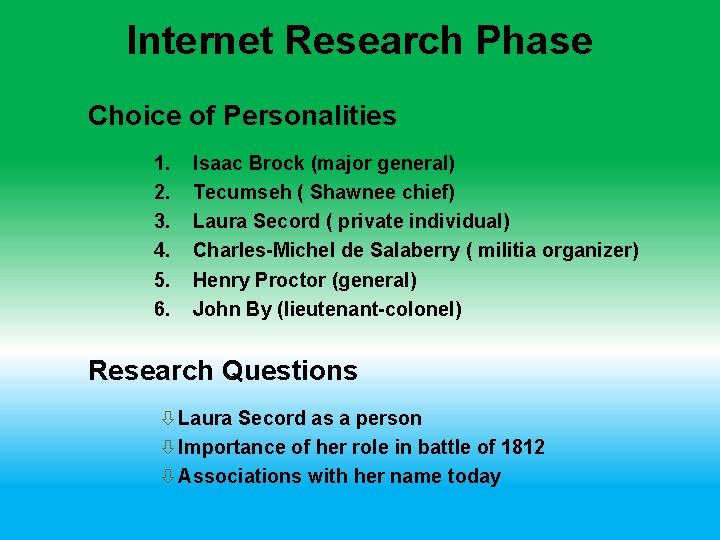 Internet Research Phase

Choice of Personalities

1. Isaac Brock (major general)
2. Tecumseh ( Shawnee chief)
3. Laura Secord ( private individual)
4. Charles-Michel de Salaberry ( militia organizer)
5. Henry Proctor (general)
6. John By (lieutenant-colonel)

Research Questions

⇩ Laura Secord as a person
⇩ Importance of her role in battle of 1812
⇩ Associations with her name today